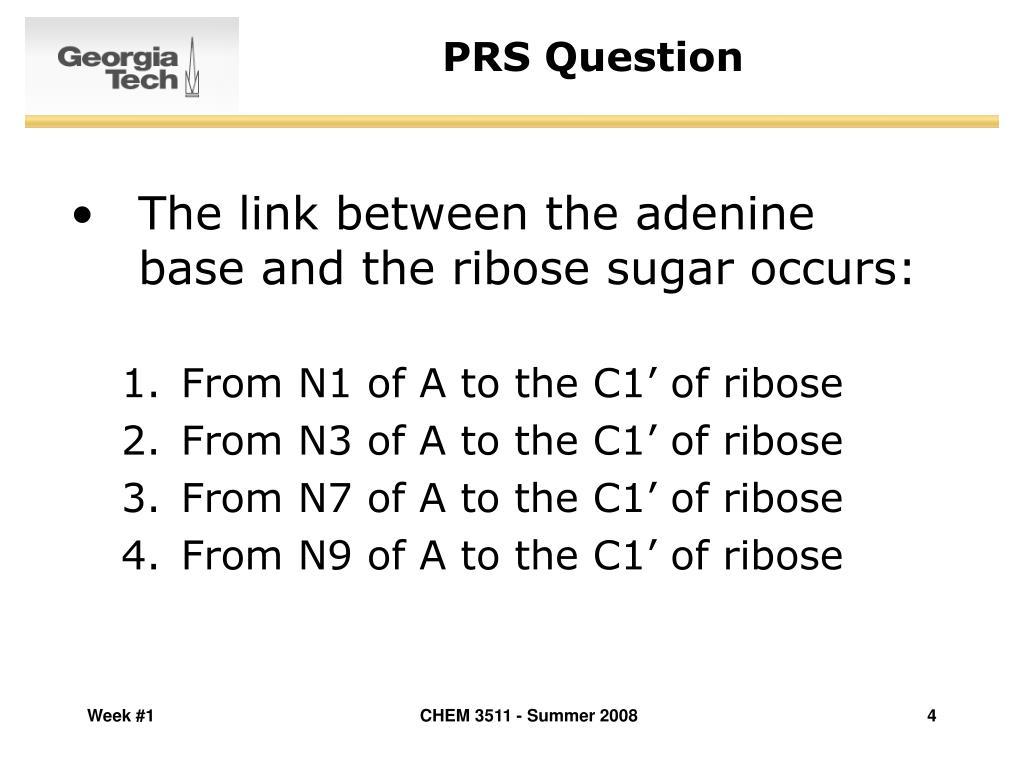 Georgia Tech

PRS Question

• The link between the adenine base and the ribose sugar occurs:

1. From N1 of A to the C1’ of ribose
2. From N3 of A to the C1’ of ribose
3. From N7 of A to the C1’ of ribose
4. From N9 of A to the C1’ of ribose

Week #1

CHEM 3511 - Summer 2008

4